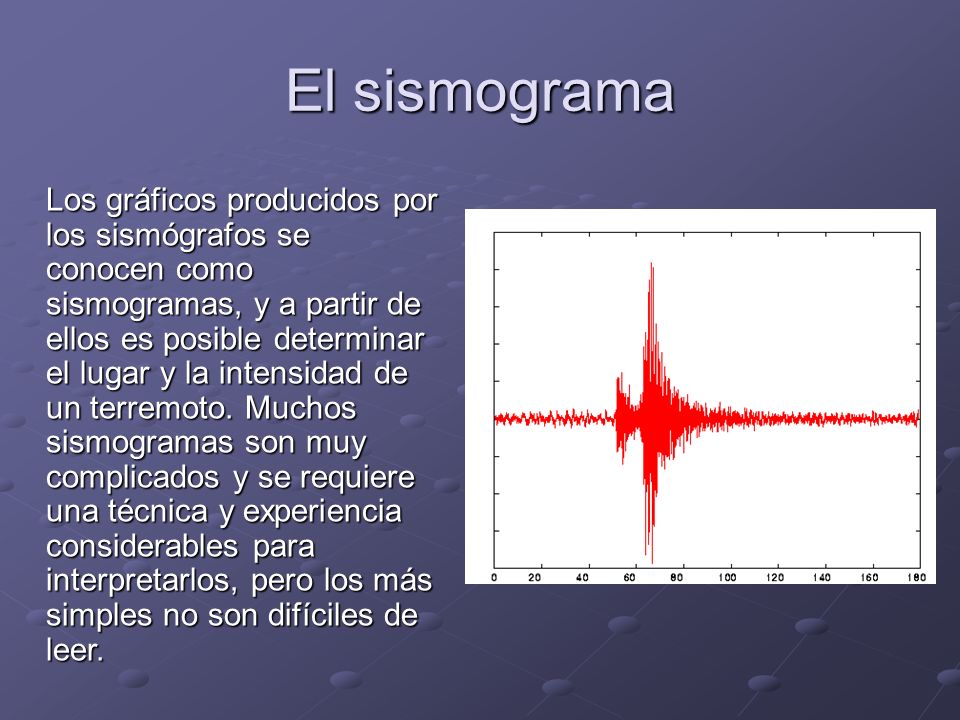 El sismograma

Los gráficos producidos por los sismógrafos se conocen como sismogramas, y a partir de ellos es posible determinar el lugar y la intensidad de un terremoto. Muchos sismogramas son muy complicados y se requiere una técnica y experiencia considerables para interpretarlos, pero los más simples no son difíciles de leer.

0 20 40 60 80 100 120 140 160 180